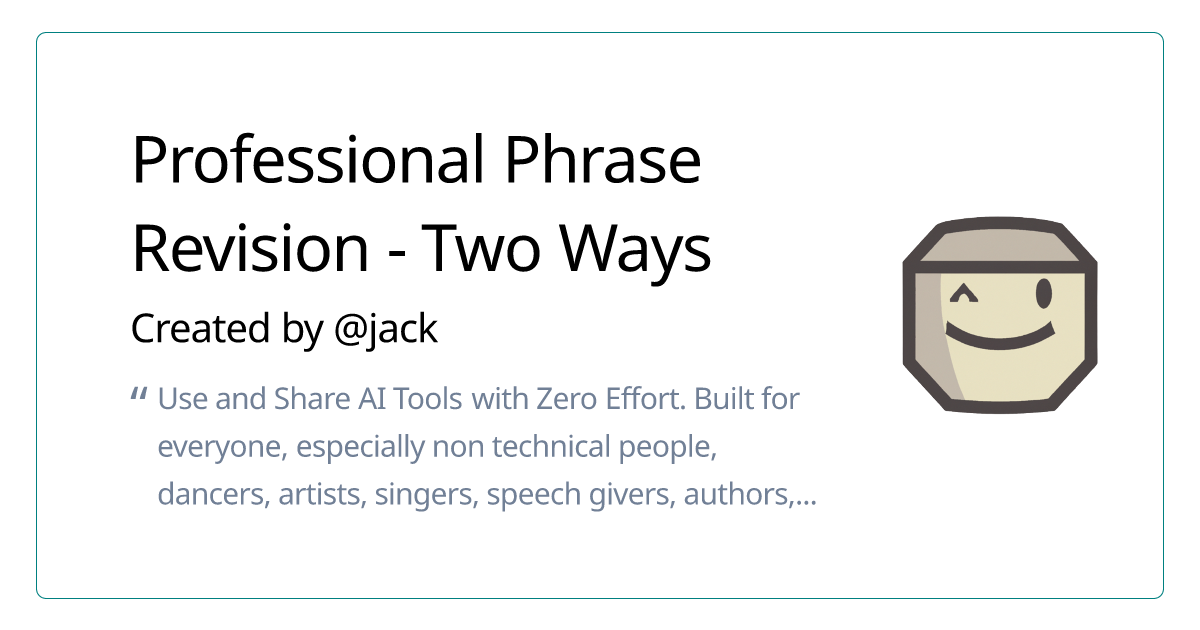 Professional Phrase Revision - Two Ways

Created by @jack

" Use and Share AI Tools with Zero Effort. Built for everyone, especially non technical people, dancers, artists, singers, speech givers, authors,...